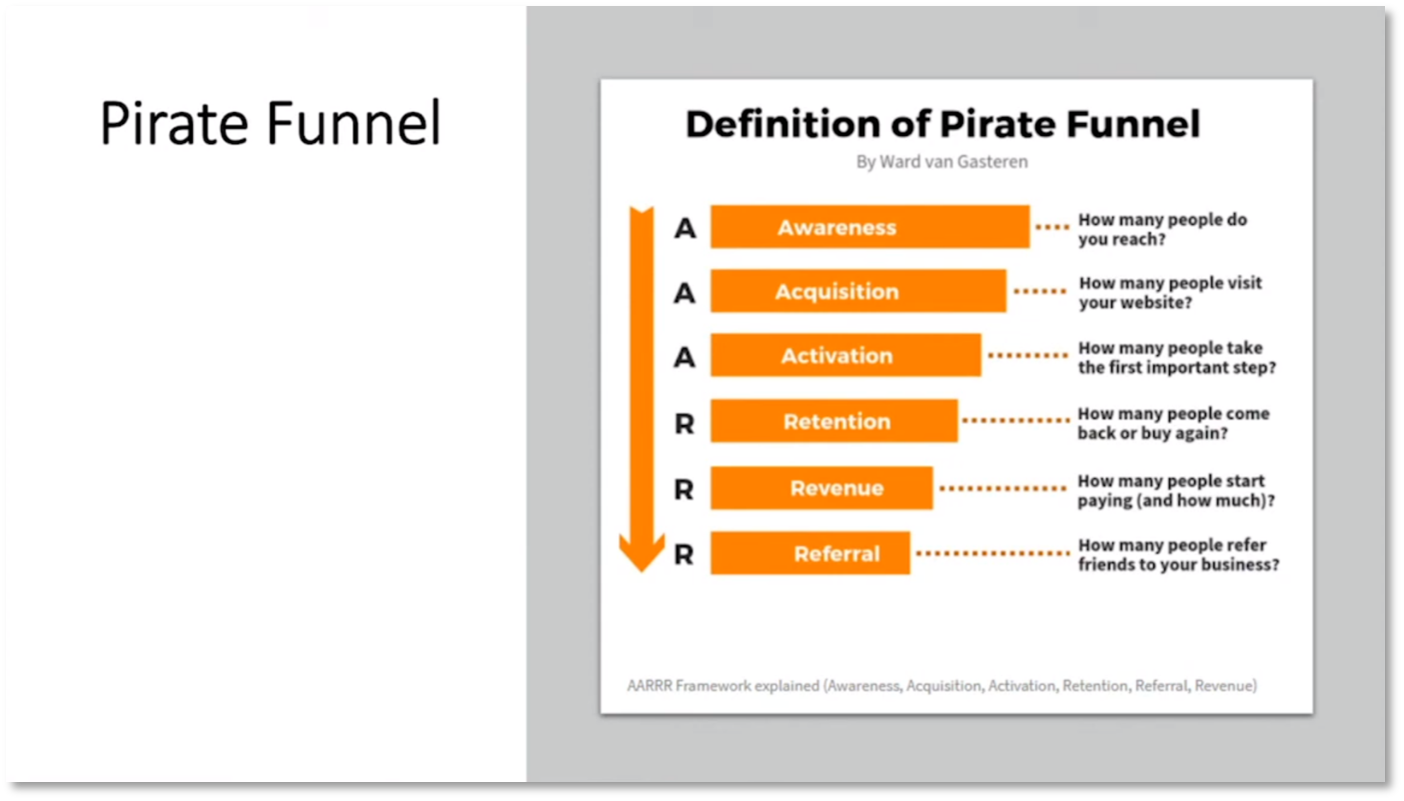 Pirate Funnel

Definition of Pirate Funnel

By Ward van Gasteren

A Awareness How many people do you reach?

A Acquisition How many people visit your website?

A Activation How many people take the first important step?

R Retention How many people come back or buy again?

R Revenue How many people start paying (and how much)?

R Referral How many people refer friends to your business?

AARRR Framework explained (Awareness, Acquisition, Activation, Retention, Referral, Revenue)